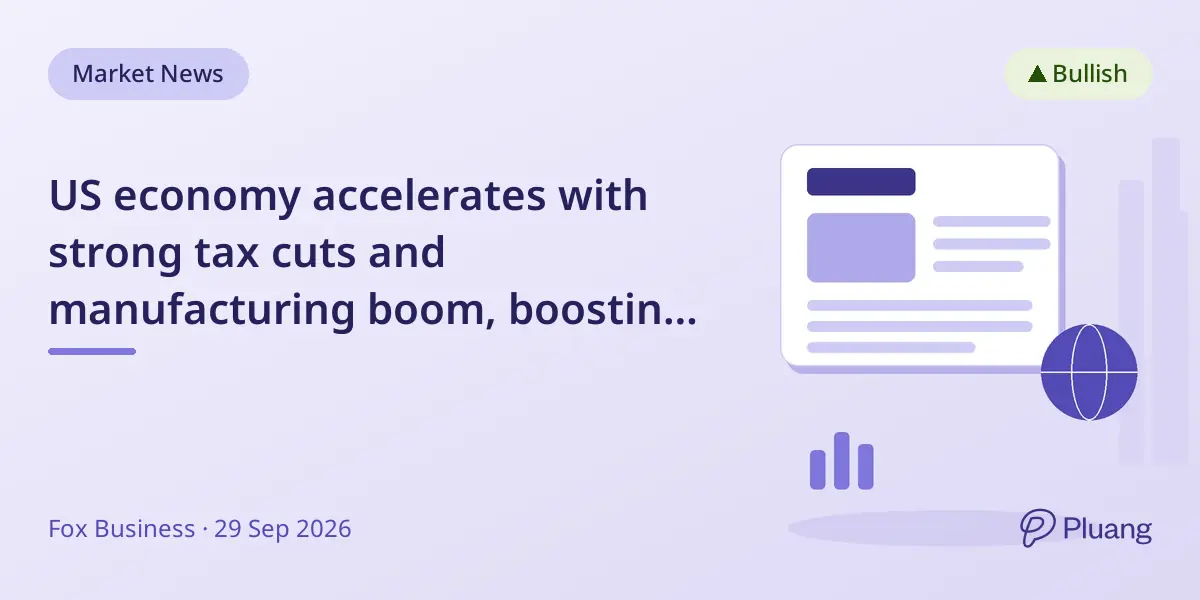 Market News

▲ Bullish

US economy accelerates with strong tax cuts and manufacturing boom, boostin...

Fox Business · 29 Sep 2026

Pluang